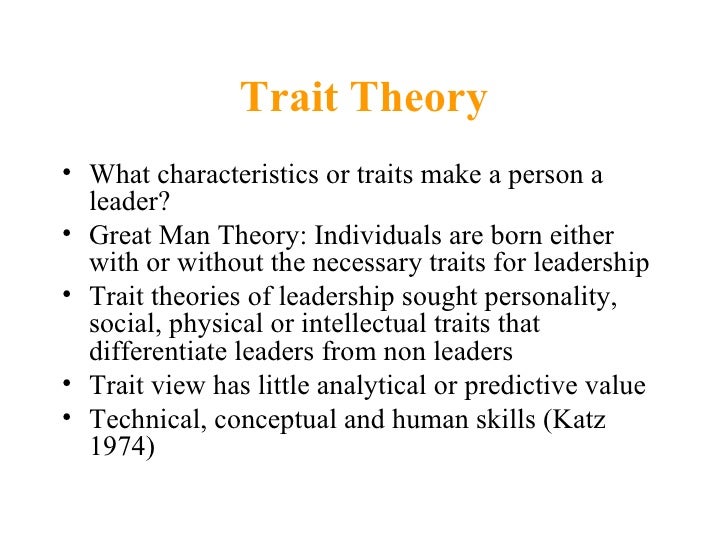 Trait Theory

• What characteristics or traits make a person a leader?
• Great Man Theory: Individuals are born either with or without the necessary traits for leadership
• Trait theories of leadership sought personality, social, physical or intellectual traits that differentiate leaders from non leaders
• Trait view has little analytical or predictive value
• Technical, conceptual and human skills (Katz 1974)